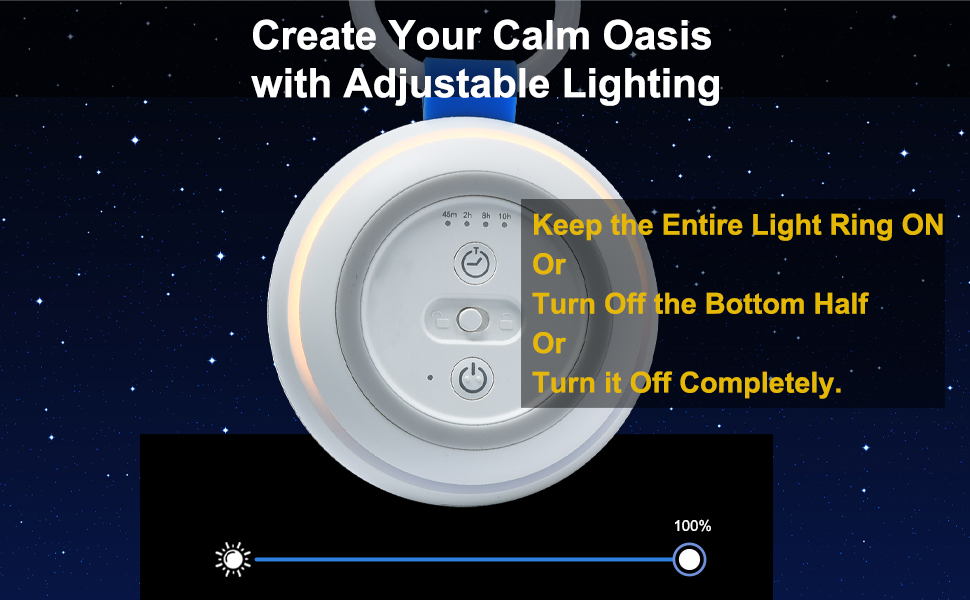 Create Your Calm Oasis with Adjustable Lighting

45m 2h 8h 10h

Keep the Entire Light Ring ON
Or
Turn Off the Bottom Half
Or
Turn it Off Completely.

100%